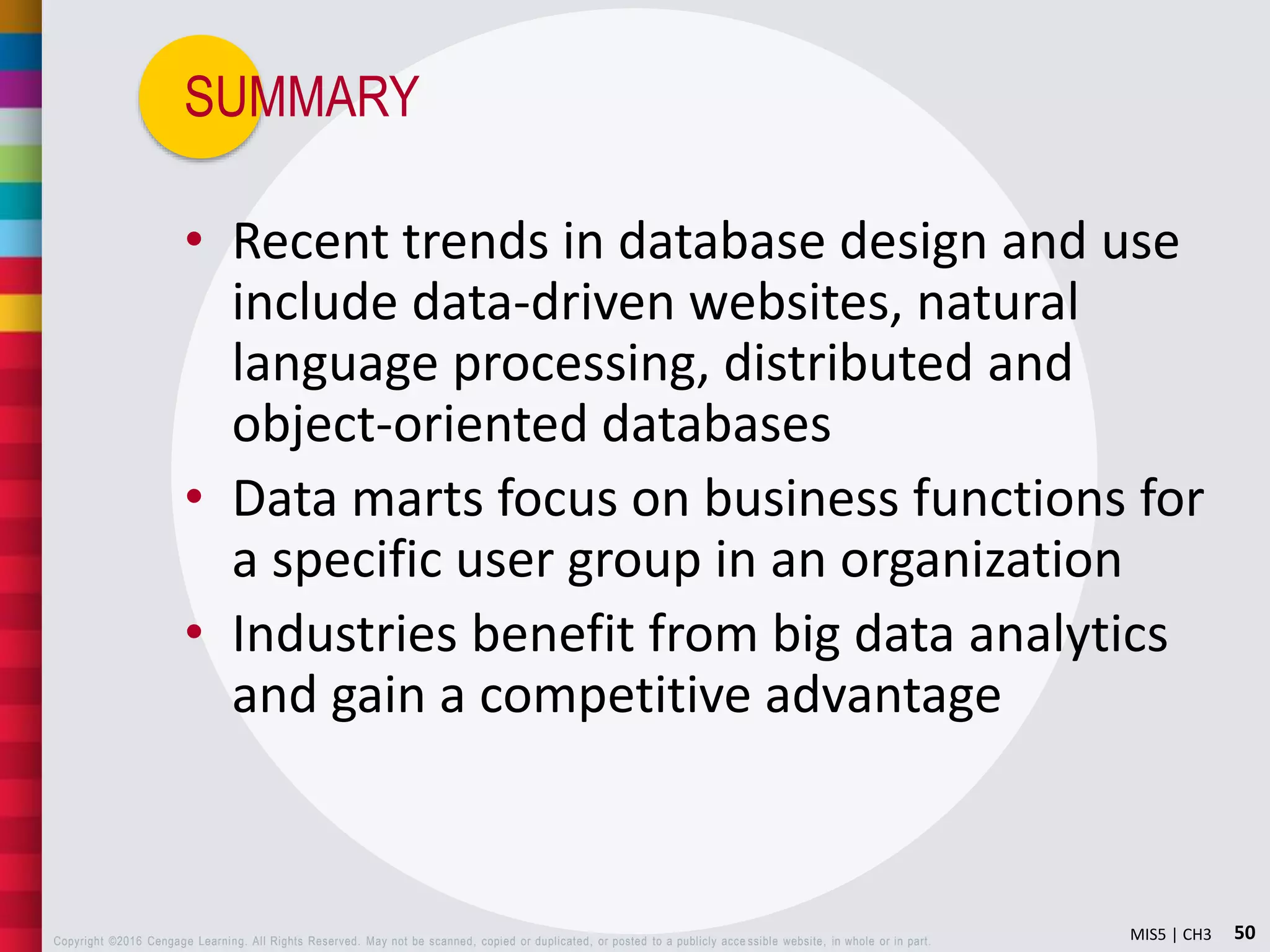 SUMMARY

• Recent trends in database design and use include data-driven websites, natural language processing, distributed and object-oriented databases

• Data marts focus on business functions for a specific user group in an organization

• Industries benefit from big data analytics and gain a competitive advantage

Copyright ©2016 Cengage Learning. All Rights Reserved. May not be scanned, copied or duplicated, or posted to a publicly accessible website, in whole or in part.

MIS5 | CH3 50